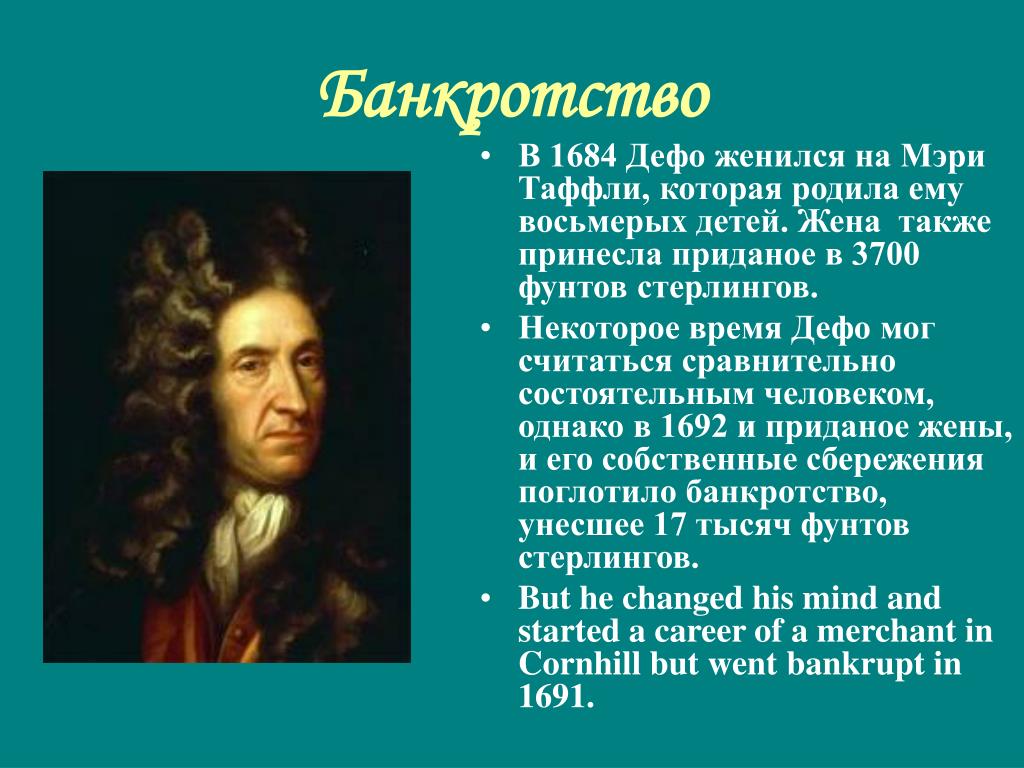 Банкротство

• В 1684 Дефо женился на Мэри Таффли, которая родила ему восьмерых детей. Жена также принесла приданое в 3700 фунтов стерлингов.
• Некоторое время Дефо мог считаться сравнительно состоятельным человеком, однако в 1692 и приданое жены, и его собственные сбережения поглотило банкротство, унесшее 17 тысяч фунтов стерлингов.
• But he changed his mind and started a career of a merchant in Cornhill but went bankrupt in 1691.